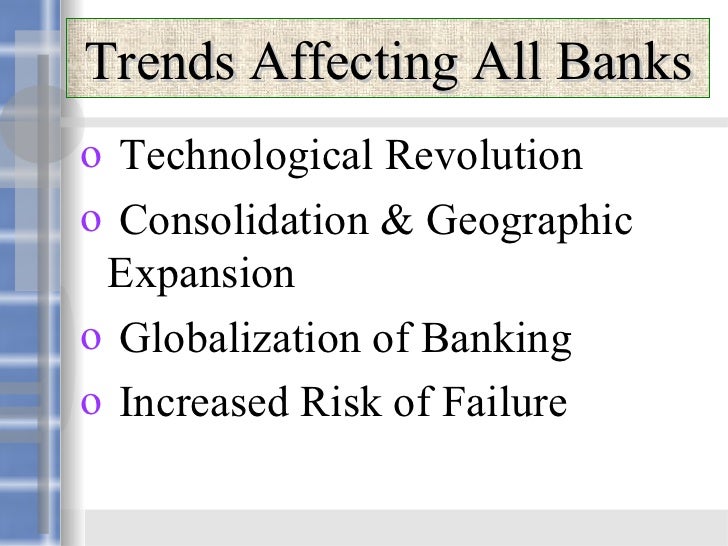 Trends Affecting All Banks

o Technological Revolution
o Consolidation & Geographic Expansion
o Globalization of Banking
o Increased Risk of Failure